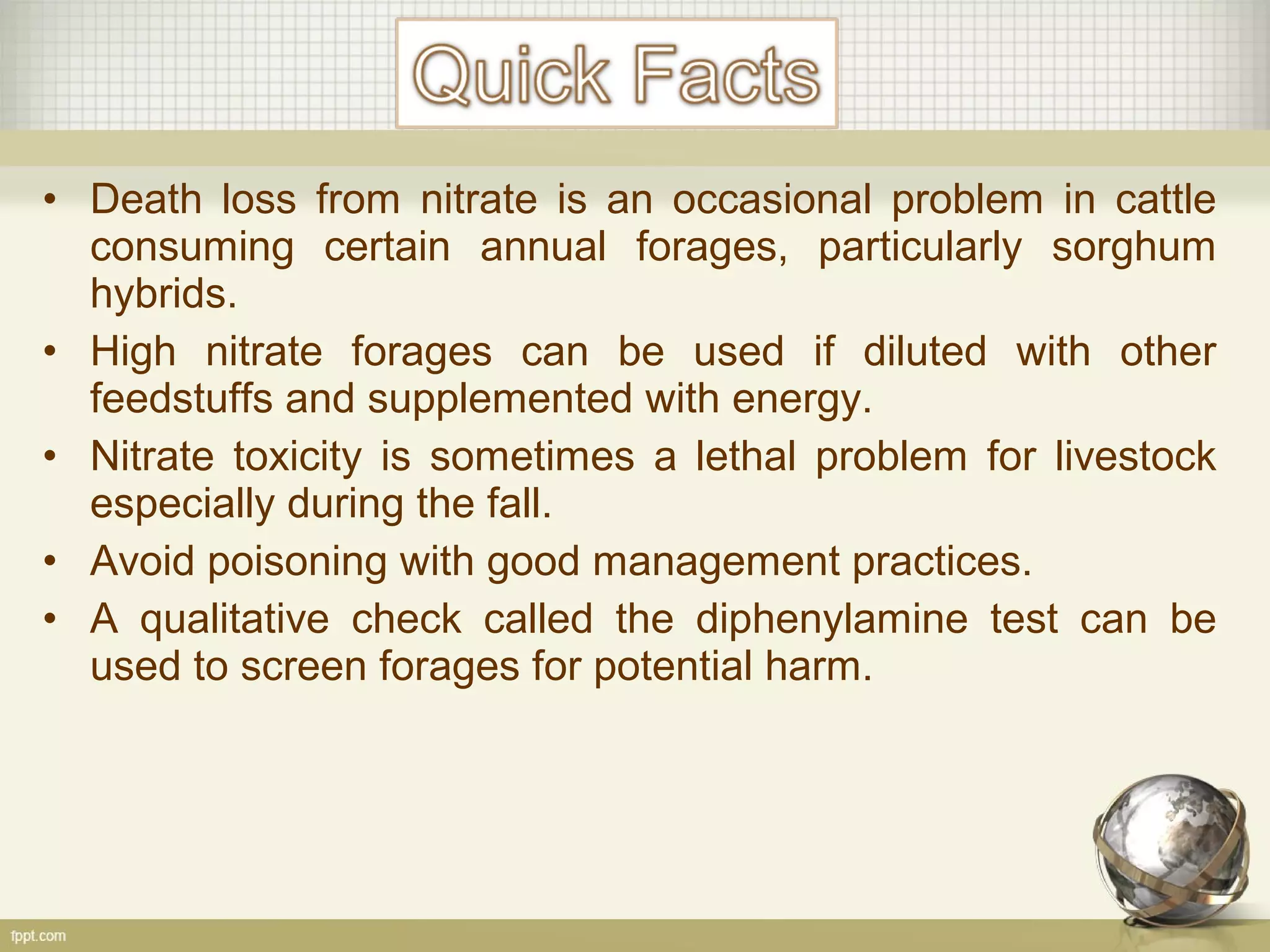 Quick Facts

• Death loss from nitrate is an occasional problem in cattle consuming certain annual forages, particularly sorghum hybrids.
• High nitrate forages can be used if diluted with other feedstuffs and supplemented with energy.
• Nitrate toxicity is sometimes a lethal problem for livestock especially during the fall.
• Avoid poisoning with good management practices.
• A qualitative check called the diphenylamine test can be used to screen forages for potential harm.

fppt.com